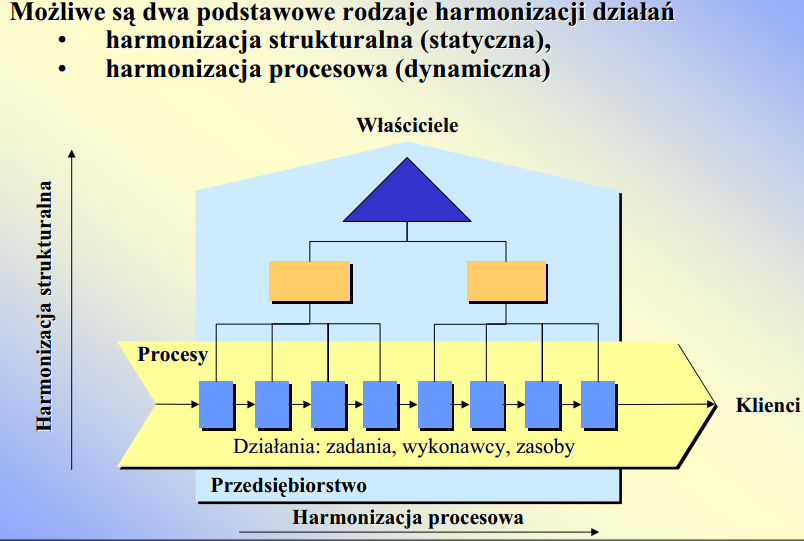 Możliwe są dwa podstawowe rodzaje harmonizacji działań
• harmonizacja strukturalna (statyczna),
• harmonizacja procesowa (dynamiczna)

Właściciele

Harmonizacja strukturalna

Procesy

Klienci

Działania: zadania, wykonawcy, zasoby

Przedsiębiorstwo

Harmonizacja procesowa